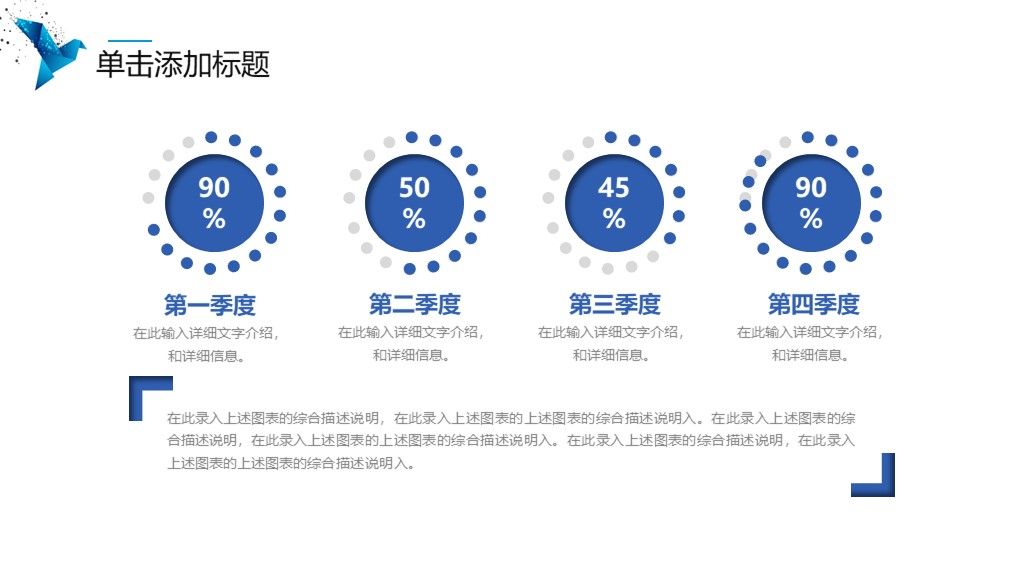 单击添加标题

90%

第一季度

在此输入详细文字介绍，和详细信息。

50%

第二季度

在此输入详细文字介绍，和详细信息。

45%

第三季度

在此输入详细文字介绍，和详细信息。

90%

第四季度

在此输入详细文字介绍，和详细信息。

在此录入上述图表的综合描述说明，在此录入上述图表的上述图表的综合描述说明入。在此录入上述图表的综合描述说明，在此录入上述图表的上述图表的综合描述说明入。在此录入上述图表的综合描述说明，在此录入上述图表的上述图表的综合描述说明入。